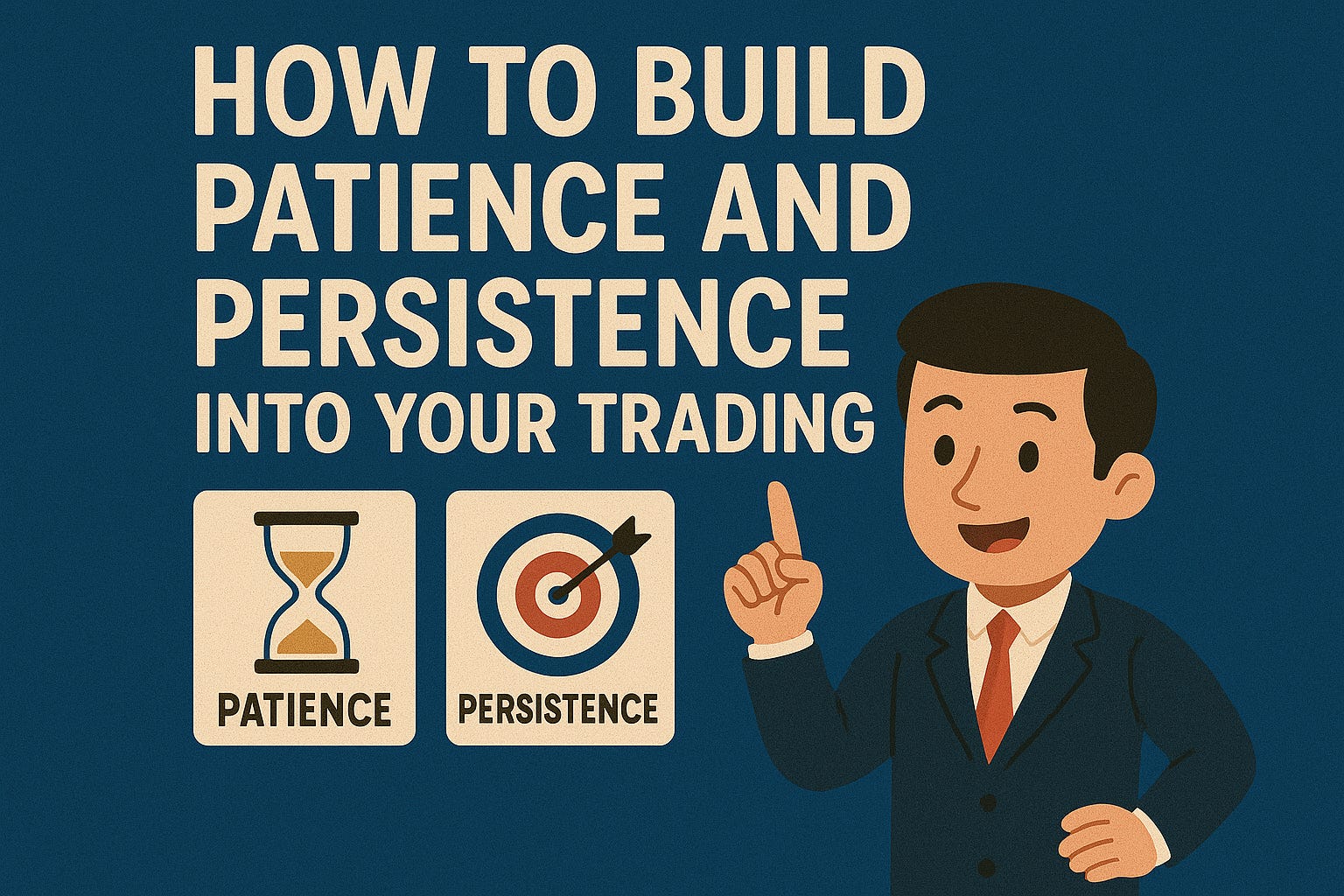 HOW TO BUILD PATIENCE AND PERSISTENCE INTO YOUR TRADING

PATIENCE

PERSISTENCE